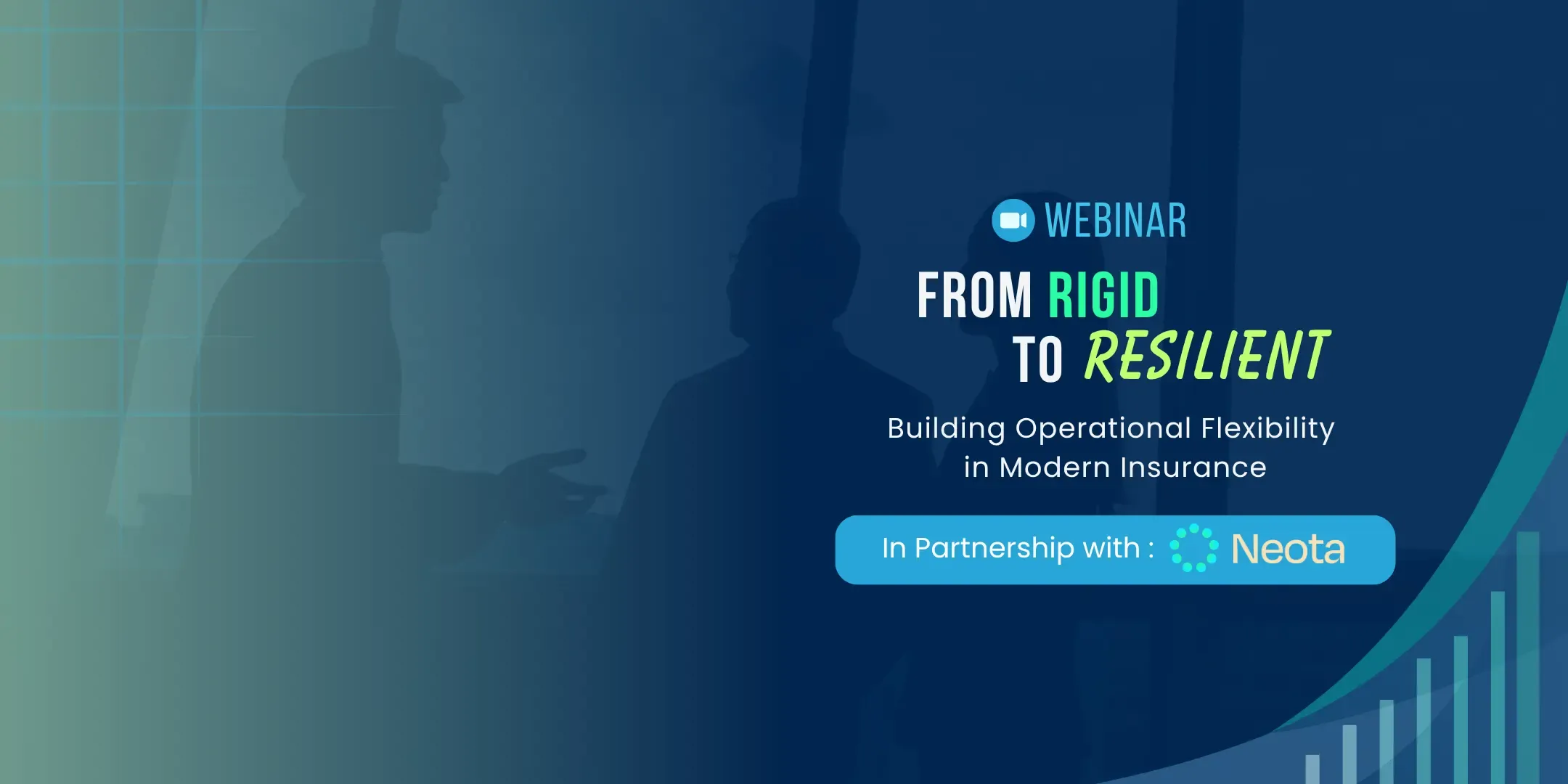 WEBINAR

FROM RIGID TO RESILIENT

Building Operational Flexibility in Modern Insurance

In Partnership with : Neota